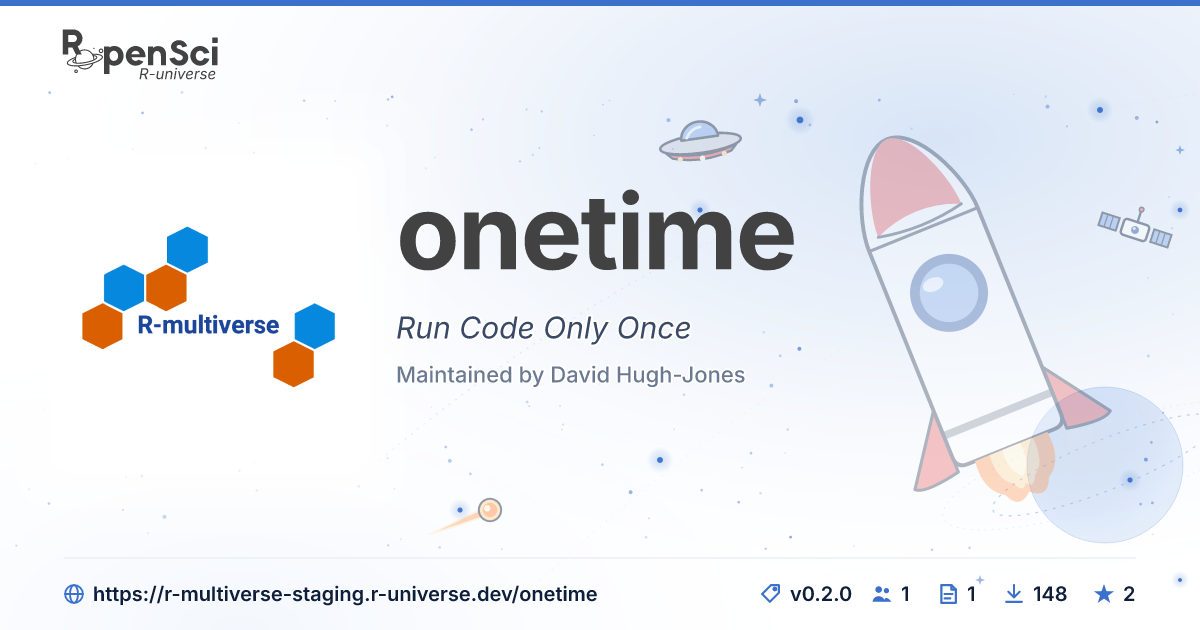 ROpenSci
R-universe

R-multiverse

onetime

Run Code Only Once

Maintained by David Hugh-Jones

https://r-multiverse-staging.r-universe.dev/onetime

v0.2.0 1 1 148 2